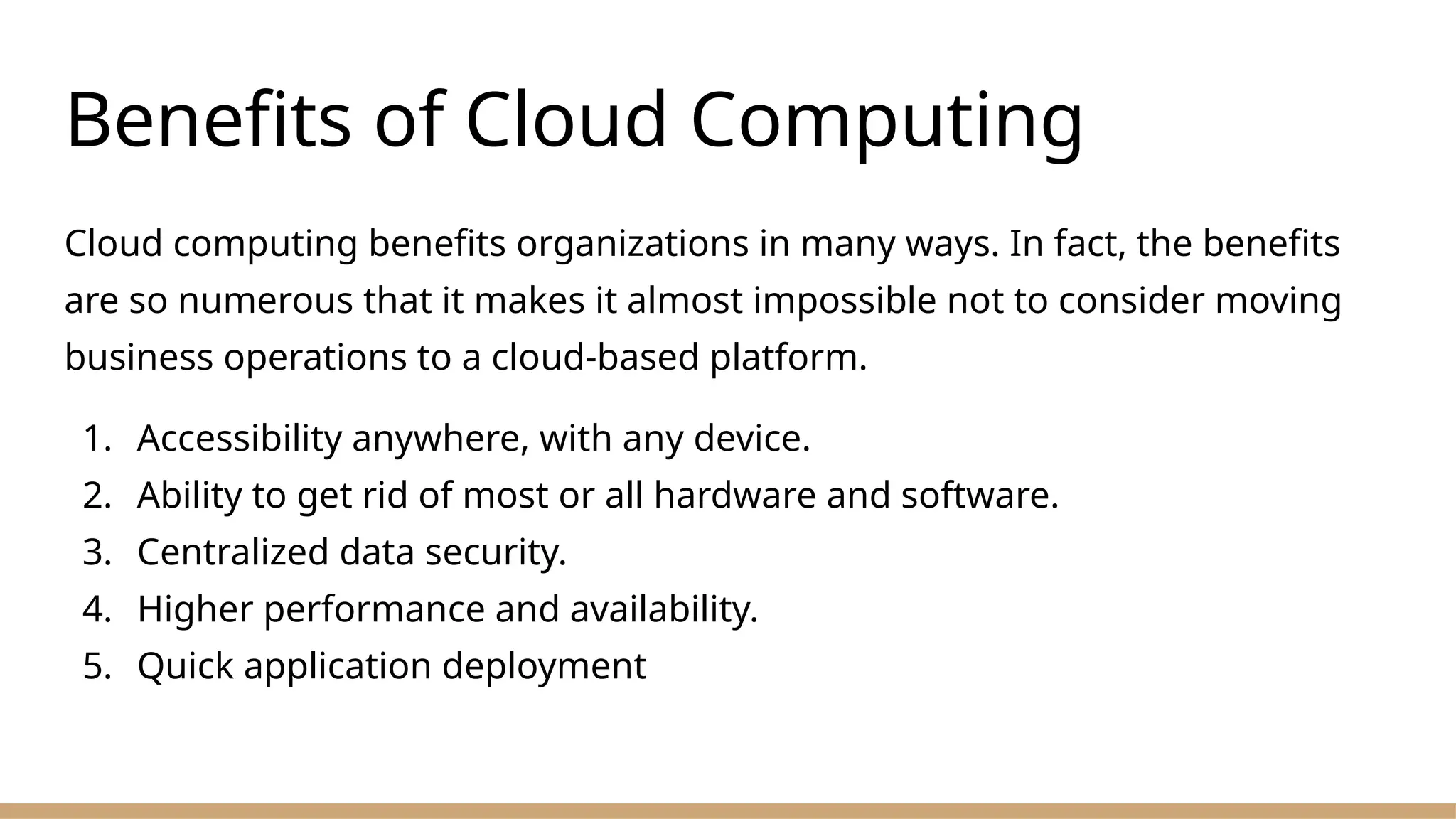 Benefits of Cloud Computing

Cloud computing benefits organizations in many ways. In fact, the benefits are so numerous that it makes it almost impossible not to consider moving business operations to a cloud-based platform.

1. Accessibility anywhere, with any device.
2. Ability to get rid of most or all hardware and software.
3. Centralized data security.
4. Higher performance and availability.
5. Quick application deployment